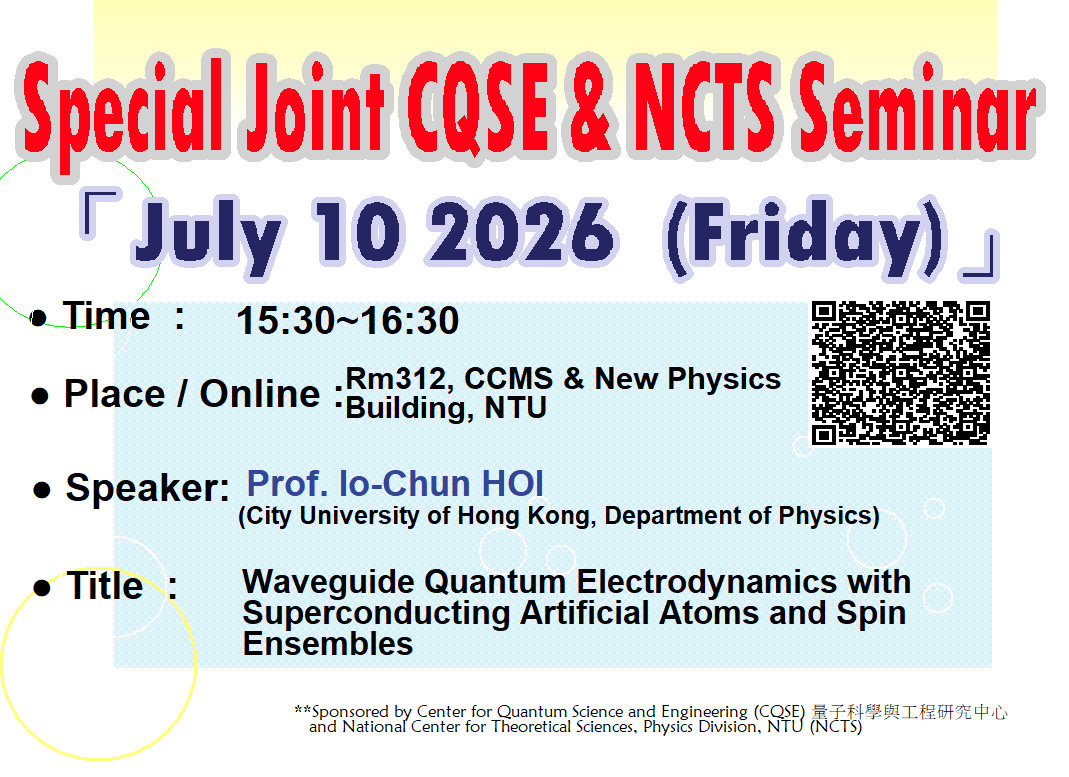 Special Joint CQSE & NCTS Seminar

「July 10 2026 (Friday)」

● Time : 15:30~16:30

● Place / Online : Rm312, CCMS & New Physics Building, NTU

● Speaker: Prof. Io-Chun HOI
(City University of Hong Kong, Department of Physics)

● Title : Waveguide Quantum Electrodynamics with Superconducting Artificial Atoms and Spin Ensembles

**Sponsored by Center for Quantum Science and Engineering (CQSE) 量子科學與工程研究中心 and National Center for Theoretical Sciences, Physics Division, NTU (NCTS)